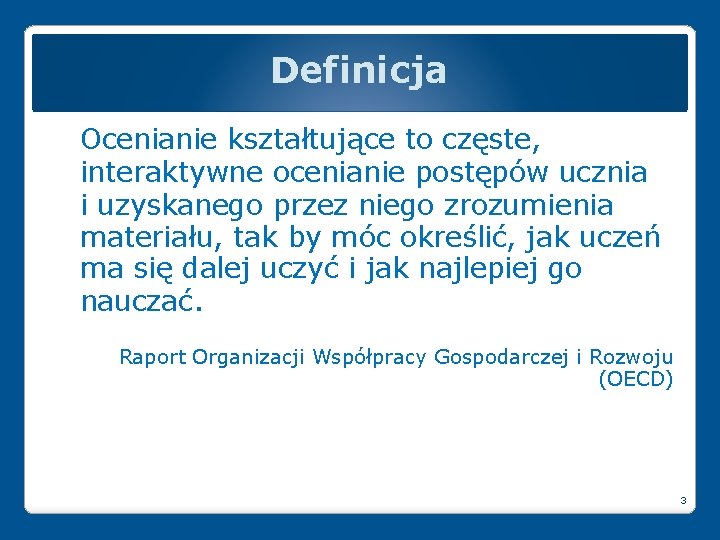 Definicja

Ocenianie kształtujące to częste, interaktywne ocenianie postępów ucznia i uzyskanego przez niego zrozumienia materiału, tak by móc określić, jak uczeń ma się dalej uczyć i jak najlepiej go nauczać.

Raport Organizacji Współpracy Gospodarczej i Rozwoju (OECD)

3